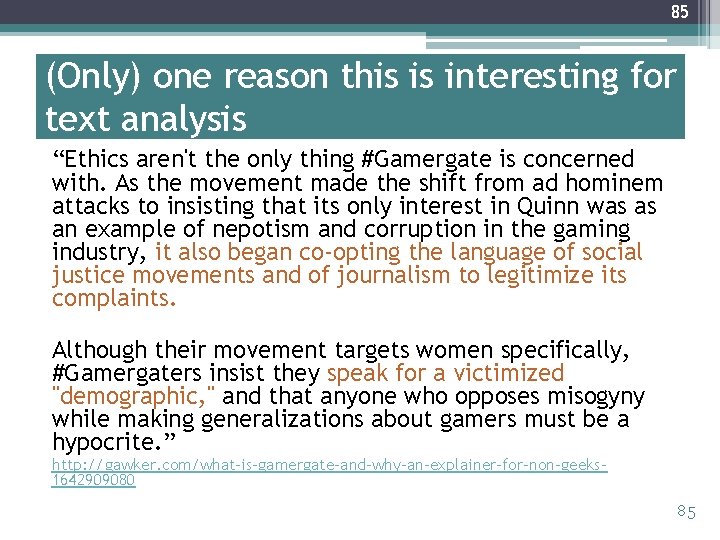 85

(Only) one reason this is interesting for text analysis

“Ethics aren't the only thing #Gamergate is concerned with. As the movement made the shift from ad hominem attacks to insisting that its only interest in Quinn was as an example of nepotism and corruption in the gaming industry, it also began co-opting the language of social justice movements and of journalism to legitimize its complaints.

Although their movement targets women specifically, #Gamergaters insist they speak for a victimized "demographic," and that anyone who opposes misogyny while making generalizations about gamers must be a hypocrite.”

http://gawker.com/what-is-gamergate-and-why-an-explainer-for-non-geeks-1642909080

85